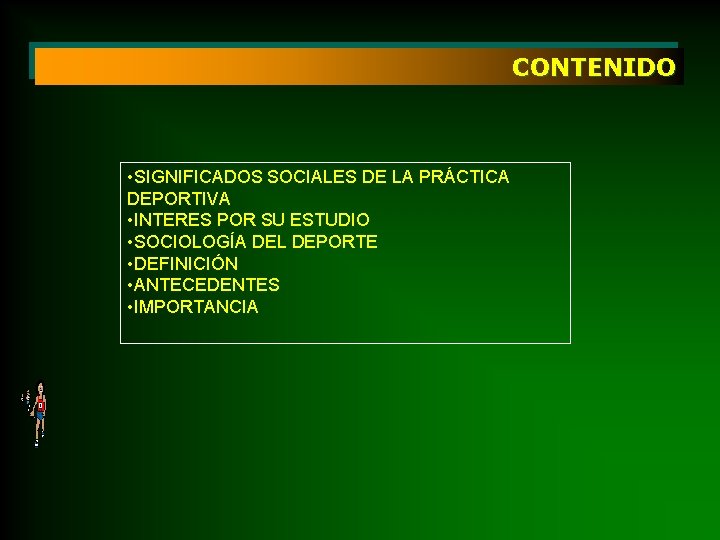 CONTENIDO

•SIGNIFICADOS SOCIALES DE LA PRÁCTICA DEPORTIVA
•INTERES POR SU ESTUDIO
•SOCIOLOGÍA DEL DEPORTE
•DEFINICIÓN
•ANTECEDENTES
•IMPORTANCIA